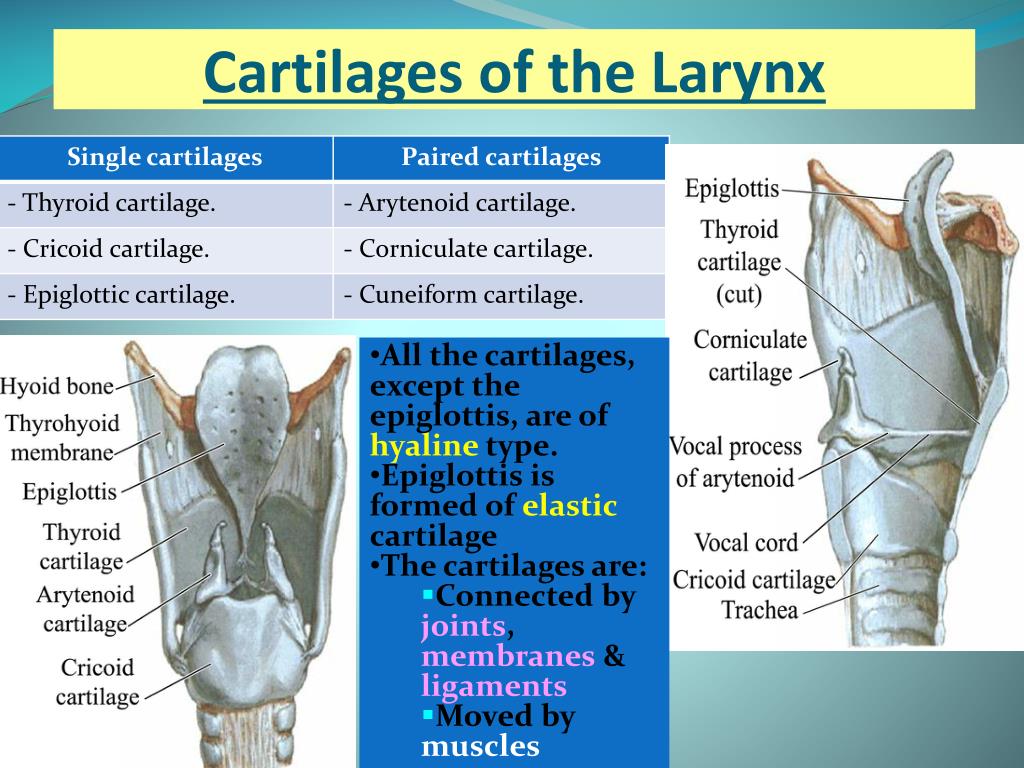 Cartilages of the Larynx

| Single cartilages | Paired cartilages |
|---|---|
| - Thyroid cartilage. | - Arytenoid cartilage. |
| - Cricoid cartilage. | - Corniculate cartilage. |
| - Epiglottic cartilage. | - Cuneiform cartilage. |

Hyoid bone
Thyrohyoid membrane
Epiglottis
Thyroid cartilage
Arytenoid cartilage
Cricoid cartilage

•All the cartilages, except the epiglottis, are of hyaline type.
•Epiglottis is formed of elastic cartilage
•The cartilages are:
▪Connected by joints, membranes & ligaments
▪Moved by muscles

Epiglottis
Thyroid cartilage (cut)
Corniculate cartilage
Vocal process of arytenoid
Vocal cord
Cricoid cartilage
Trachea